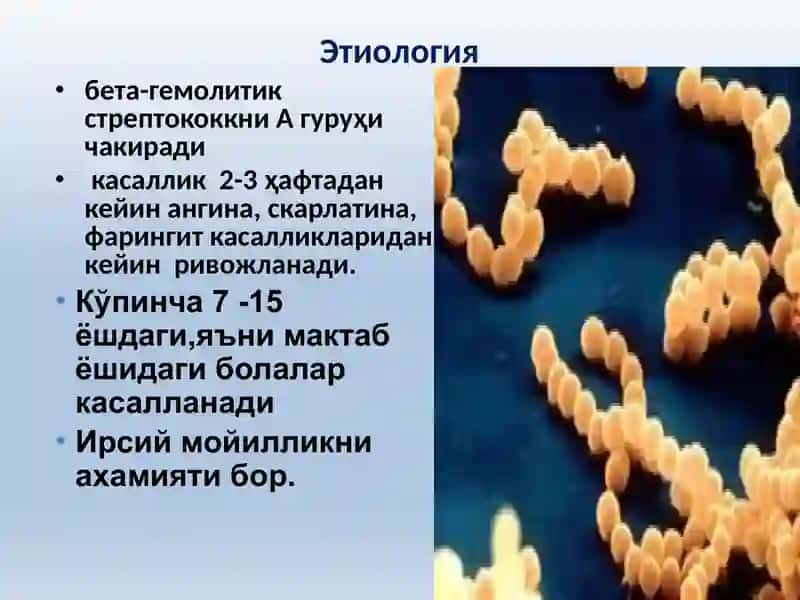 Этиология

• бета-гемолитик стрептококкни А гуруҳи чакиради

• касаллик 2-3 ҳафтадан кейин ангина, скарлатина, фарингит касалликларидан кейин ривожланади.

• Кўпинча 7 -15 ёшдаги,яъни мактаб ёшидаги болалар касалланади

• Ирсий мойилликни ахамияти бор.